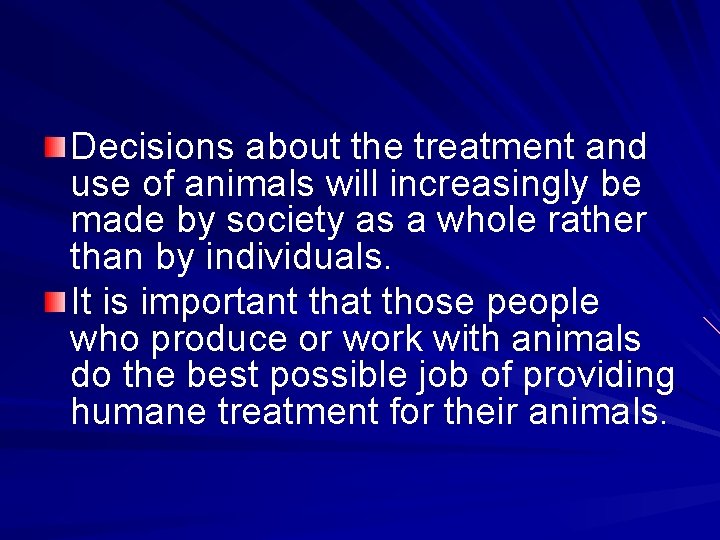 Decisions about the treatment and use of animals will increasingly be made by society as a whole rather than by individuals.

It is important that those people who produce or work with animals do the best possible job of providing humane treatment for their animals.